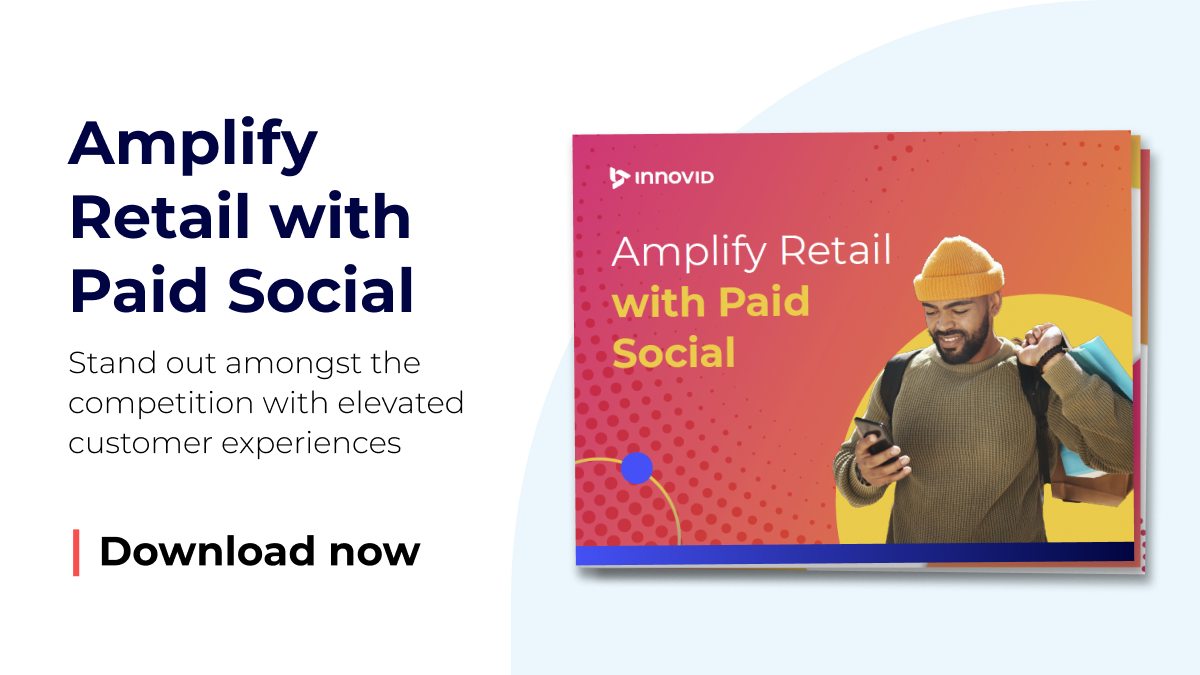 Amplify Retail with Paid Social

Stand out amongst the competition with elevated customer experiences

Download now

INNOVID

Amplify Retail with Paid Social